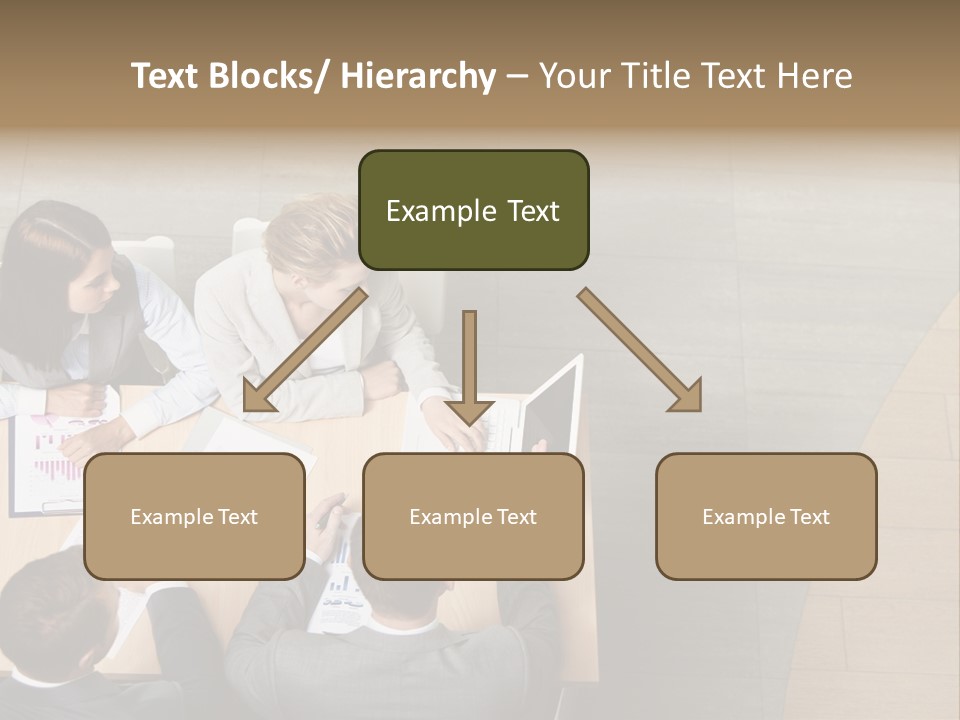 Text Blocks/ Hierarchy – Your Title Text Here

Example Text

Example Text

Example Text

Example Text